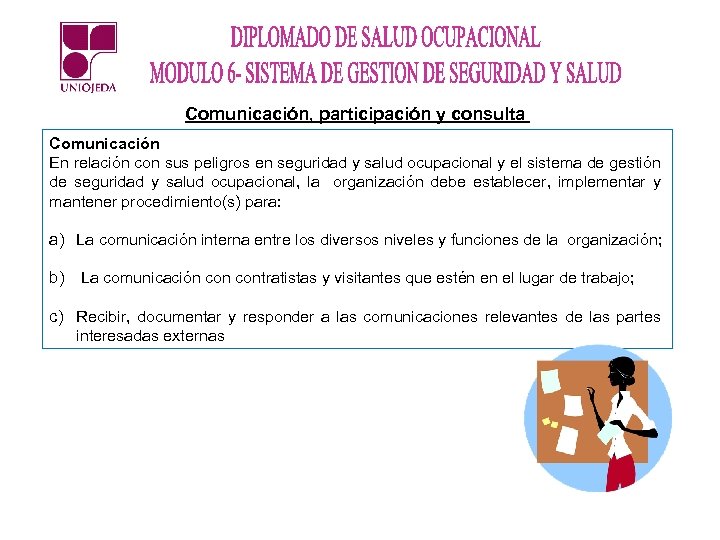 UNIOJEDA

DIPLOMADO DE SALUD OCUPACIONAL
MODULO 6- SISTEMA DE GESTION DE SEGURIDAD Y SALUD

Comunicación, participación y consulta

Comunicación
En relación con sus peligros en seguridad y salud ocupacional y el sistema de gestión de seguridad y salud ocupacional, la organización debe establecer, implementar y mantener procedimiento(s) para:

a) La comunicación interna entre los diversos niveles y funciones de la organización;

b) La comunicación con contratistas y visitantes que estén en el lugar de trabajo;

c) Recibir, documentar y responder a las comunicaciones relevantes de las partes interesadas externas